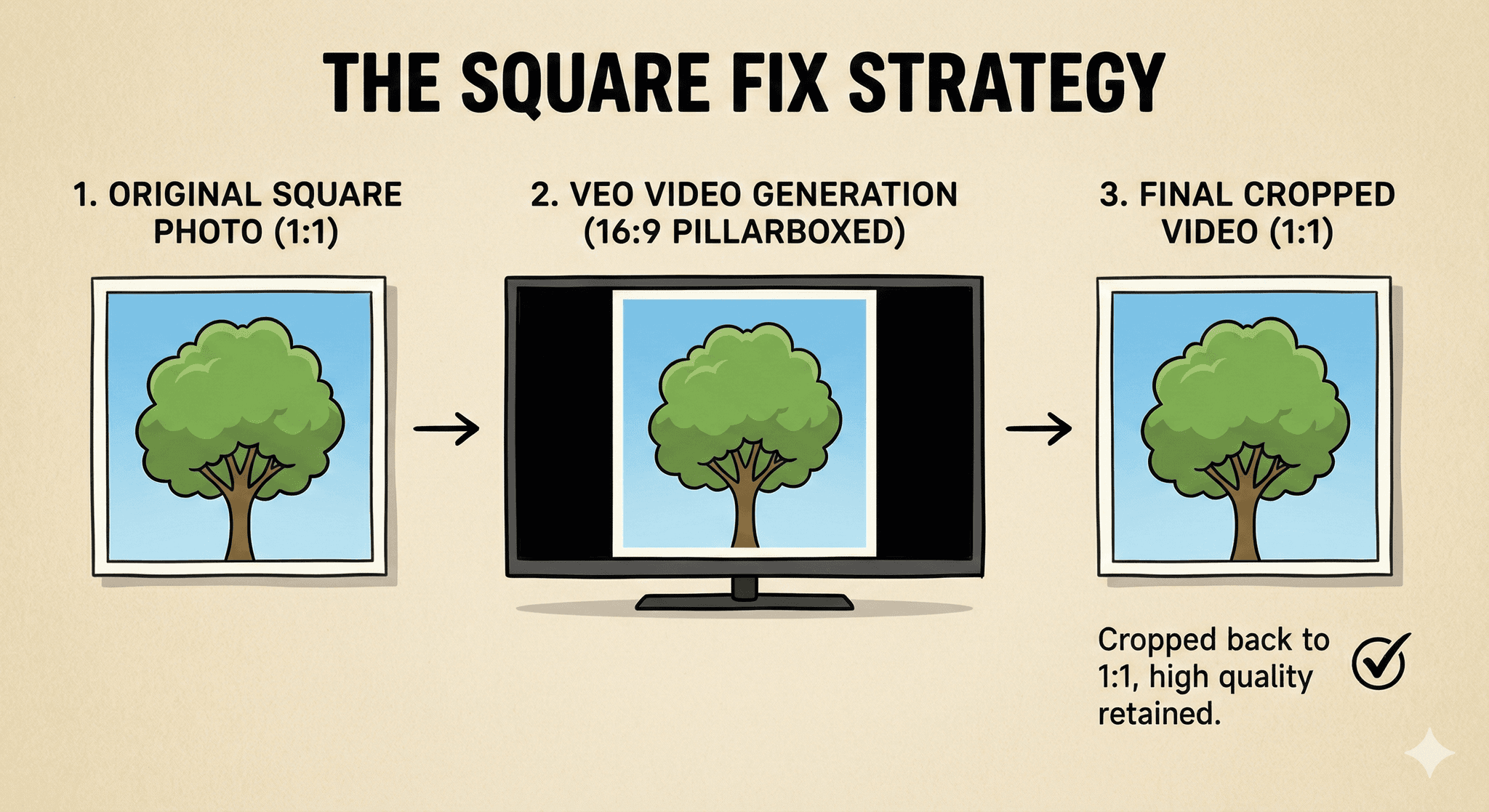 THE SQUARE FIX STRATEGY

1. ORIGINAL SQUARE PHOTO (1:1)

2. VEO VIDEO GENERATION (16:9 PILLARBOXED)

3. FINAL CROPPED VIDEO (1:1)

Cropped back to 1:1, high quality retained.